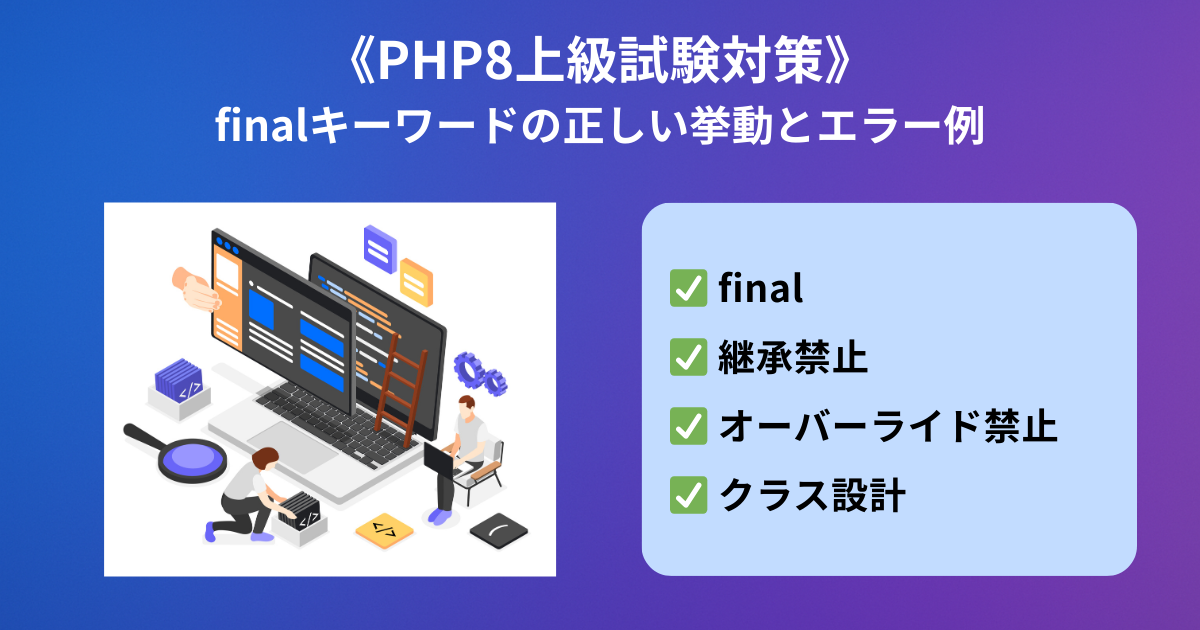 《PHP8上級試験対策》
finalキーワードの正しい挙動とエラー例

</>

</>

</>

✅ final
✅ 継承禁止
✅ オーバーライド禁止
✅ クラス設計